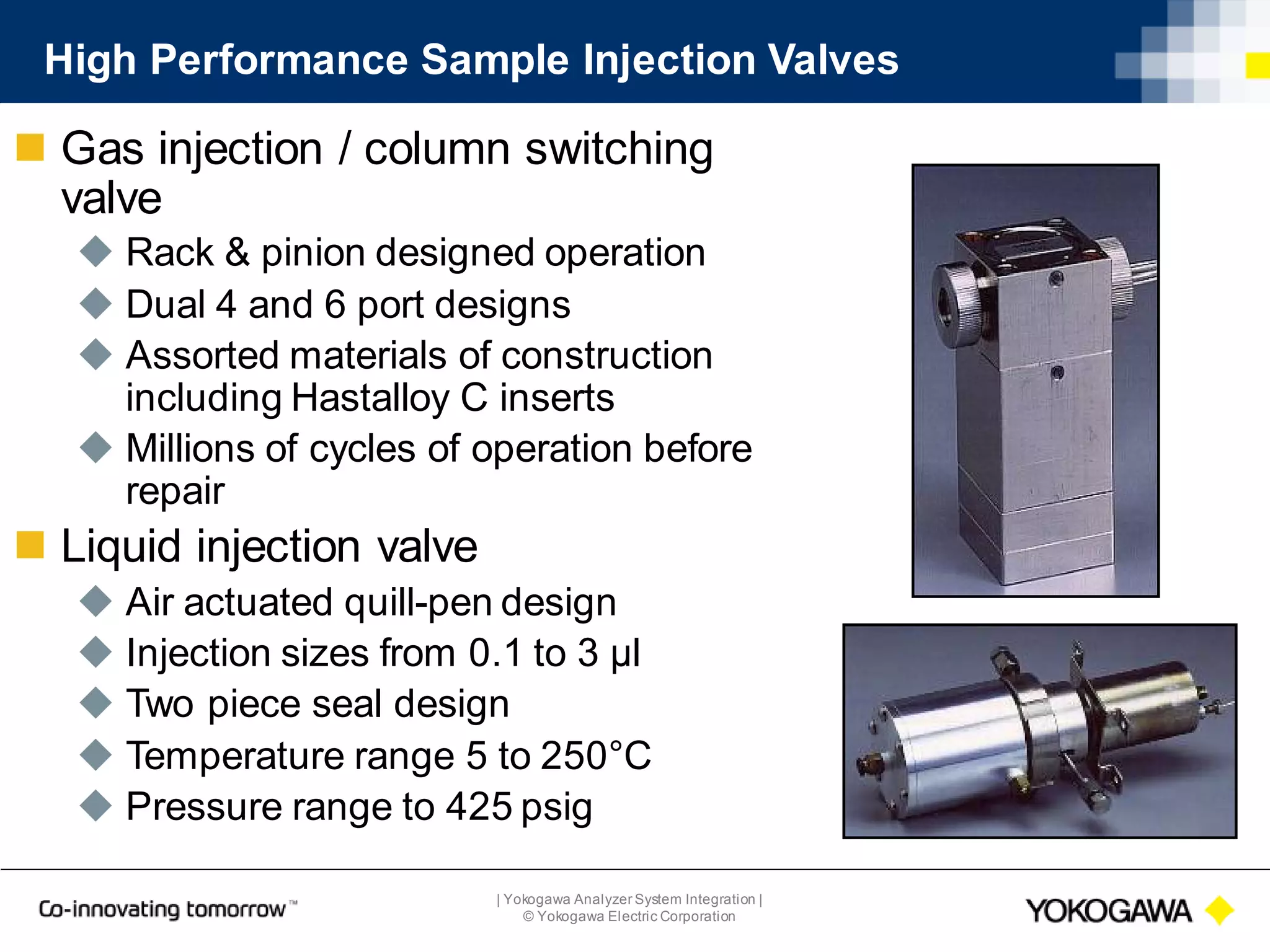 High Performance Sample Injection Valves

Gas injection / column switching valve

Rack & pinion designed operation

Dual 4 and 6 port designs

Assorted materials of construction including Hastalloy C inserts

Millions of cycles of operation before repair

Liquid injection valve

Air actuated quill-pen design

Injection sizes from 0.1 to 3 μl

Two piece seal design

Temperature range 5 to 250°C

Pressure range to 425 psig

Co-innovating tomorrow™

| Yokogawa Analyzer System Integration |
© Yokogawa Electric Corporation

YOKOGAWA